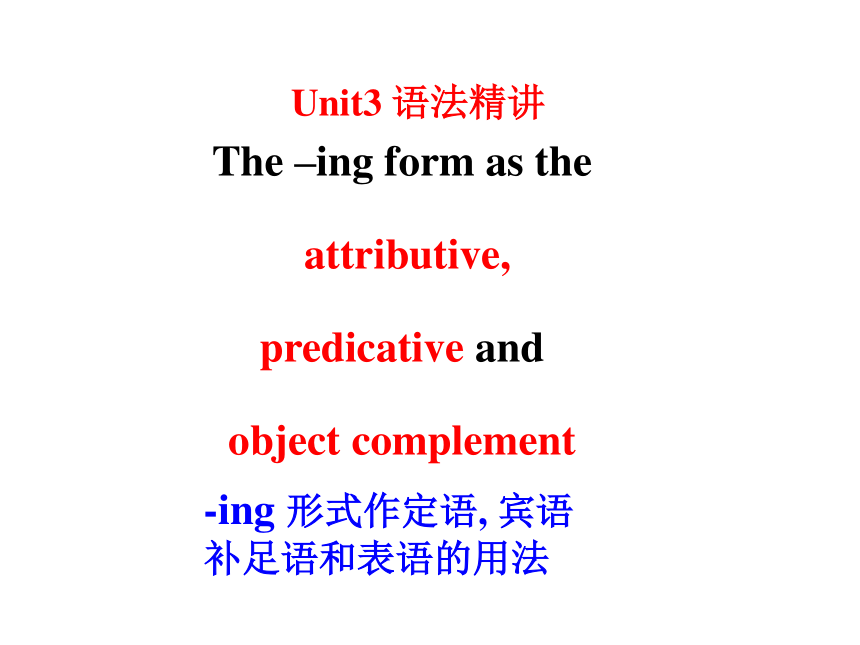 Unit3 语法精讲

The –ing form as the

attributive,

predicative and

object complement

-ing 形式作定语, 宾语补足语和表语的用法